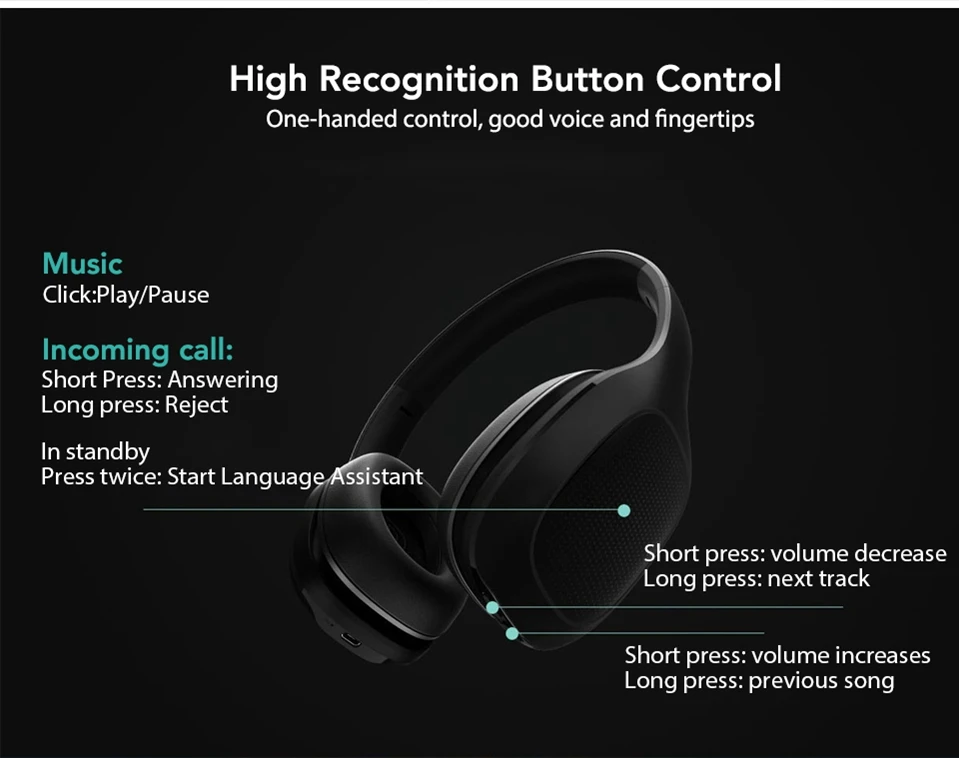 High Recognition Button Control
One-handed control, good voice and fingertips

Music
Click:Play/Pause

Incoming call:
Short Press: Answering
Long press: Reject

In standby
Press twice: Start Language Assistant

Short press: volume decrease
Long press: next track

Short press: volume increases
Long press: previous song